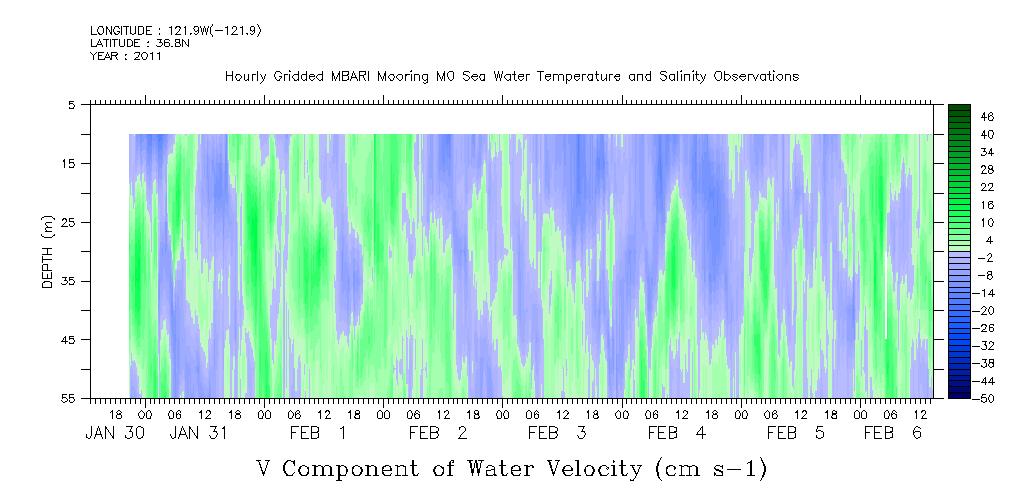 LONGITUDE : 121.9W(-121.9)
LATITUDE : 36.8N
YEAR : 2011

Hourly Gridded MBARI Mooring M0 Sea Water Temperature and Salinity Observations

DEPTH (m)

5
15
25
35
45
55

46
40
34
28
22
16
10
4
-2
-8
-14
-20
-26
-32
-38
-44
-50

18 00 06 12 18 00 06 12 18 00 06 12 18 00 06 12 18 00 06 12 18 00 06 12 18 00 06 12 18 00 06 12

JAN 30 JAN 31 FEB 1 FEB 2 FEB 3 FEB 4 FEB 5 FEB 6

V Component of Water Velocity (cm s-1)